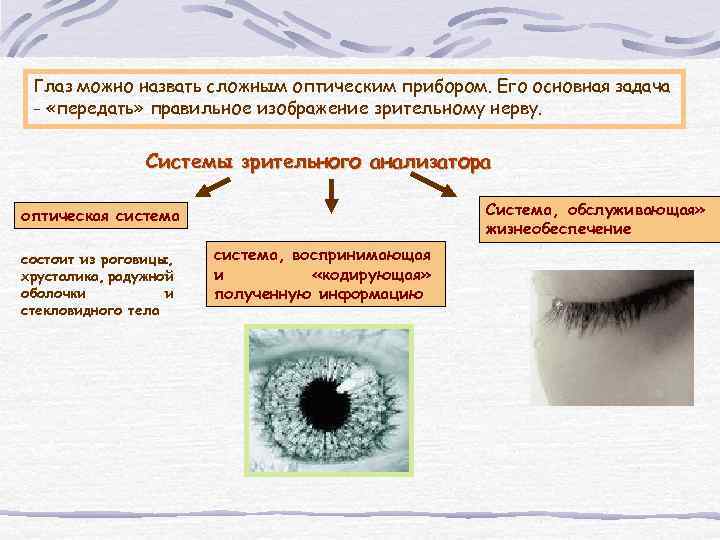 Глаз можно назвать сложным оптическим прибором. Его основная задача - «передать» правильное изображение зрительному нерву.

Системы зрительного анализатора

оптическая система

состоит из роговицы, хрусталика, радужной оболочки и стекловидного тела

система, воспринимающая и «кодирующая» полученную информацию

Система, обслуживающая» жизнеобеспечение